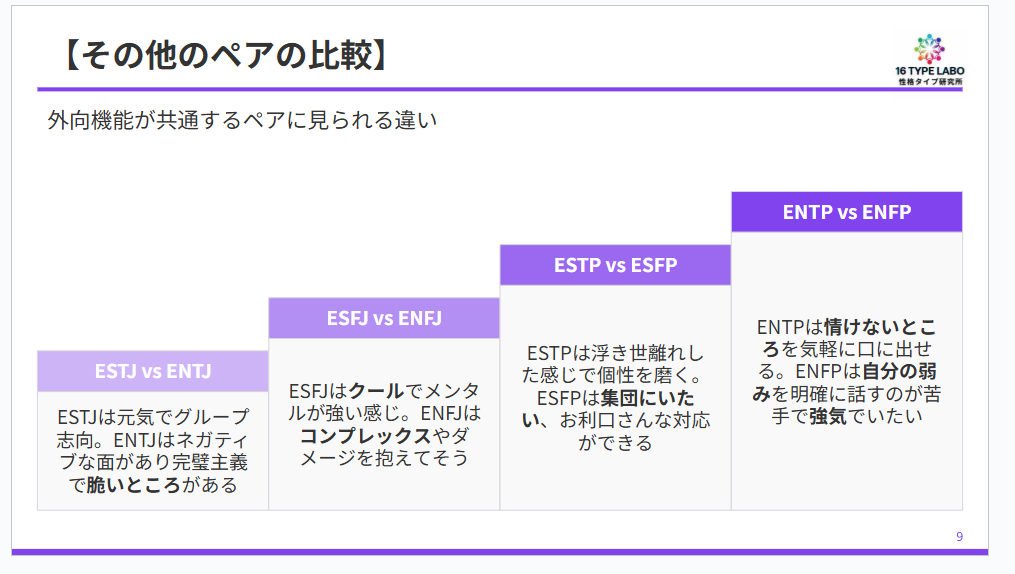 【その他のペアの比較】

16 TYPE LABO
性格タイプ研究所

外向機能が共通するペアに見られる違い

ESTJ vs ENTJ

ESTJは元気でグループ志向。ENTJはネガティブな面があり完璧主義で脆いところがある

ESFJ vs ENFJ

ESFJはクールでメンタルが強い感じ。ENFJはコンプレックスやダメージを抱えてそう

ESTP vs ESFP

ESTPは浮き世離れした感じで個性を磨く。ESFPは集団にいたい、お利口さんな対応ができる

ENTP vs ENFP

ENTPは情けないところを気軽に口に出せる。ENFPは自分の弱みを明確に話すのが苦手で強気でいたい

9